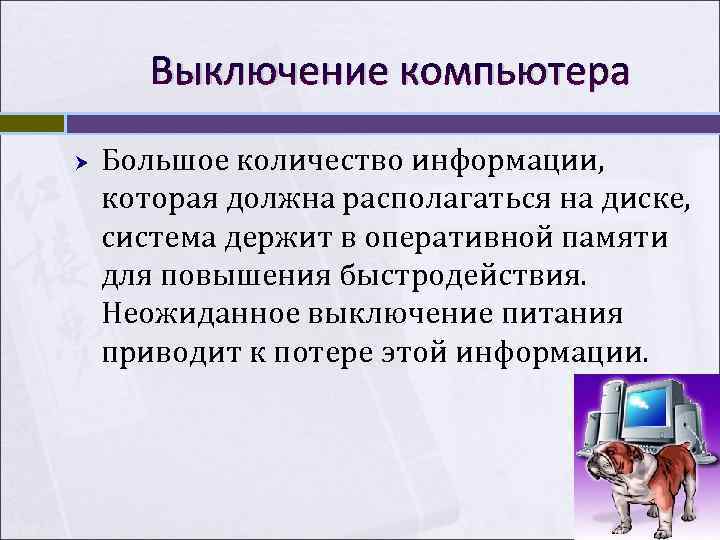 Выключение компьютера

Большое количество информации, которая должна располагаться на диске, система держит в оперативной памяти для повышения быстродействия. Неожиданное выключение питания приводит к потере этой информации.